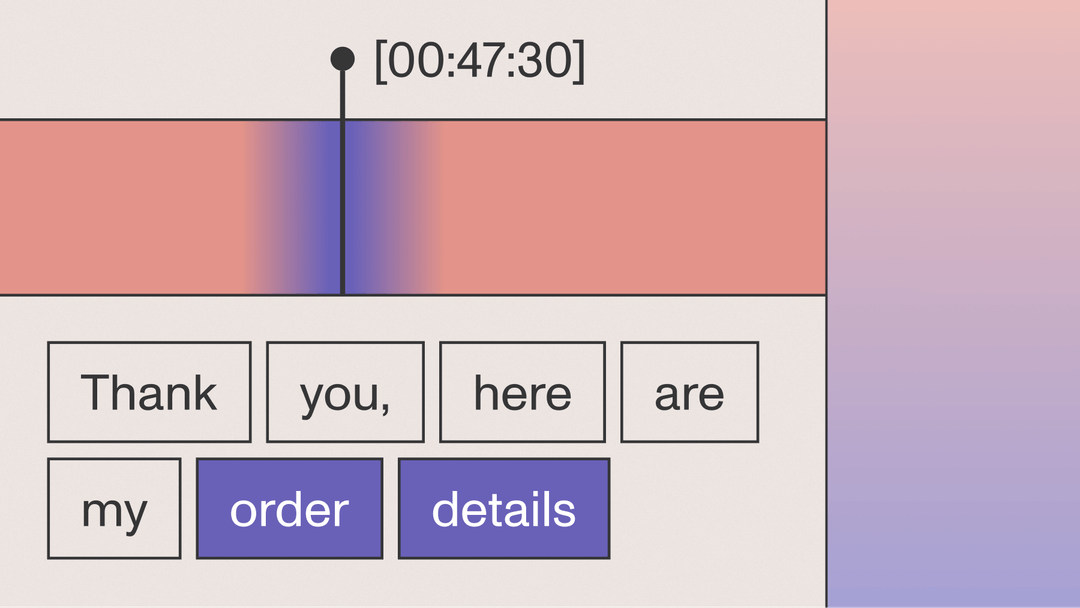 [00:47:30]

Thank you, here are my order details